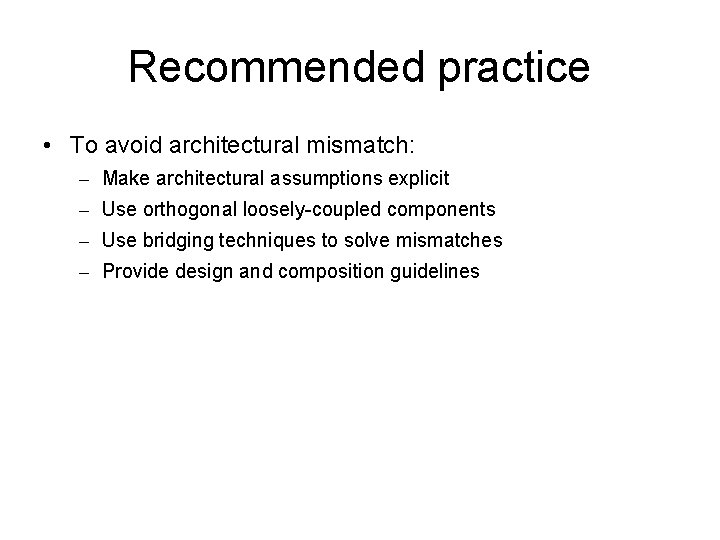 Recommended practice

• To avoid architectural mismatch:
– Make architectural assumptions explicit
– Use orthogonal loosely-coupled components
– Use bridging techniques to solve mismatches
– Provide design and composition guidelines